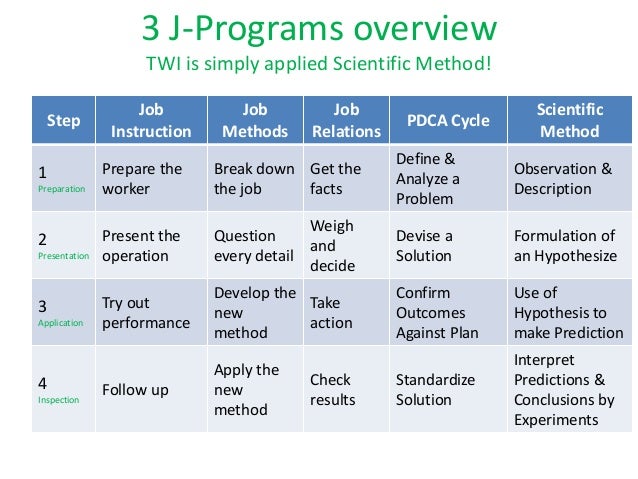 3 J-Programs overview
TWI is simply applied Scientific Method!

| Step | Job Instruction | Job Methods | Job Relations | PDCA Cycle | Scientific Method |
|---|---|---|---|---|---|
| 1 Preparation | Prepare the worker | Break down the job | Get the facts | Define & Analyze a Problem | Observation & Description |
| 2 Presentation | Present the operation | Question every detail | Weigh and decide | Devise a Solution | Formulation of an Hypothesize |
| 3 Application | Try out performance | Develop the new method | Take action | Confirm Outcomes Against Plan | Use of Hypothesis to make Prediction |
| 4 Inspection | Follow up | Apply the new method | Check results | Standardize Solution | Interpret Predictions & Conclusions by Experiments |